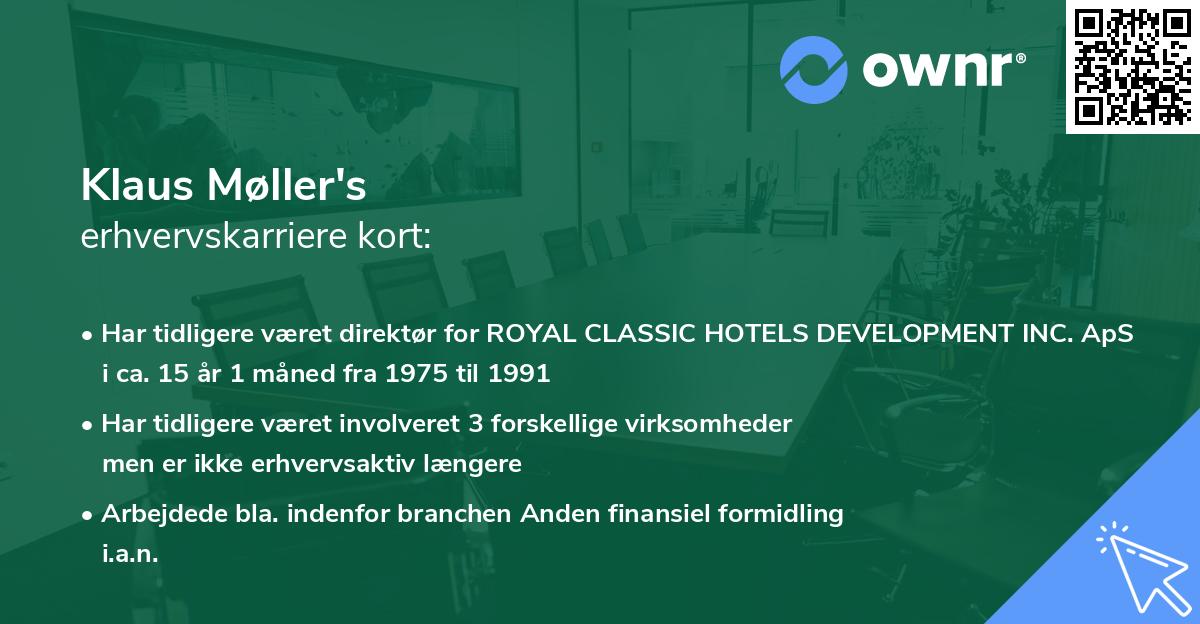 ownr®

Klaus Møller's
erhvervskarriere kort:

• Har tidligere været direktør for ROYAL CLASSIC HOTELS DEVELOPMENT INC. ApS i ca. 15 år 1 måned fra 1975 til 1991

• Har tidligere været involveret 3 forskellige virksomheder men er ikke erhvervsaktiv længere

• Arbejdede bla. indenfor branchen Anden finansiel formidling i.a.n.